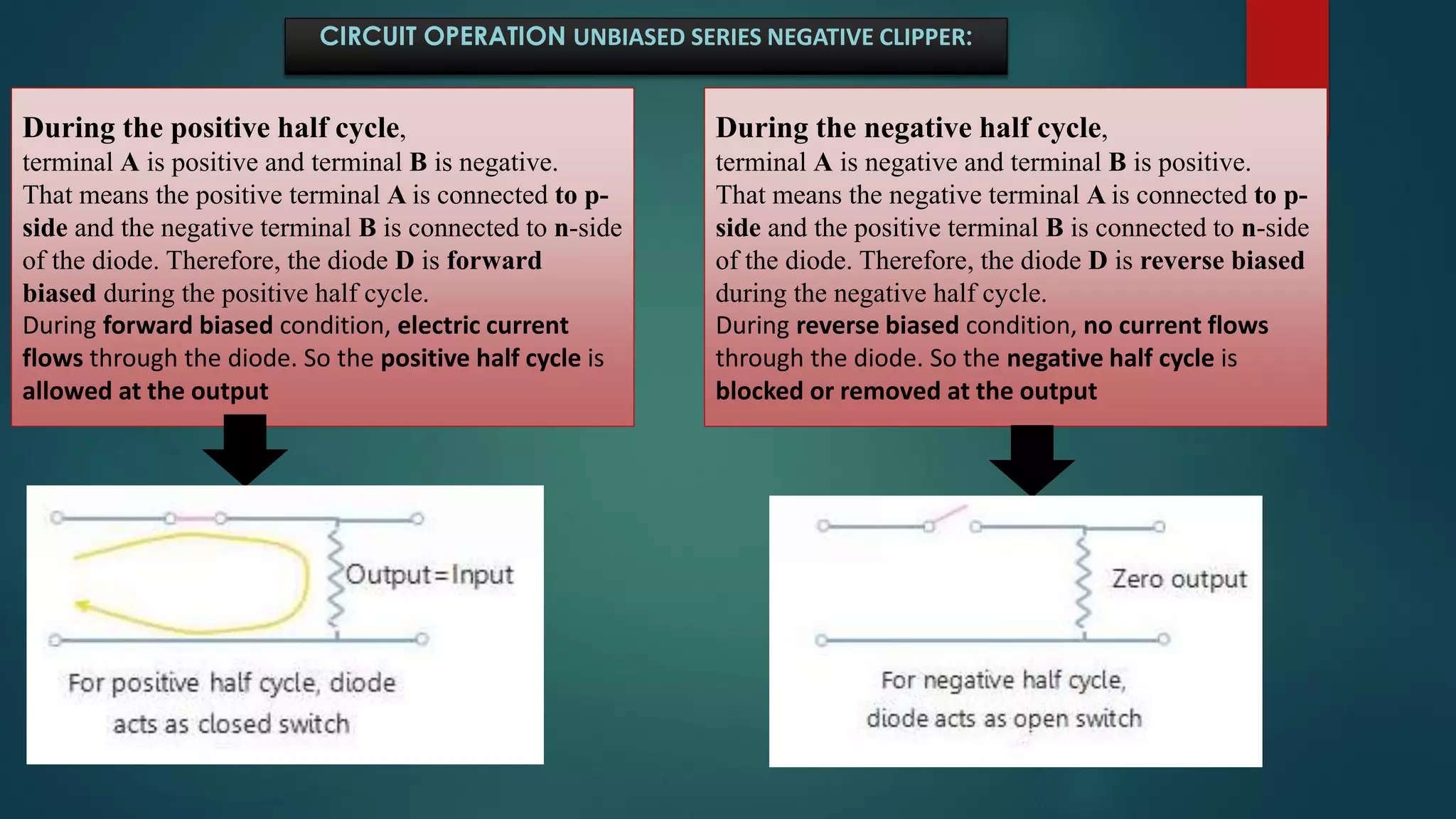 CIRCUIT OPERATION UNBIASED SERIES NEGATIVE CLIPPER:

During the positive half cycle, terminal A is positive and terminal B is negative. That means the positive terminal A is connected to p-side and the negative terminal B is connected to n-side of the diode. Therefore, the diode D is forward biased during the positive half cycle.
During forward biased condition, electric current flows through the diode. So the positive half cycle is allowed at the output

Output=Input

For positive half cycle, diode acts as closed switch

During the negative half cycle, terminal A is negative and terminal B is positive. That means the negative terminal A is connected to p-side and the positive terminal B is connected to n-side of the diode. Therefore, the diode D is reverse biased during the negative half cycle.
During reverse biased condition, no current flows through the diode. So the negative half cycle is blocked or removed at the output

Zero output

For negative half cycle, diode acts as open switch